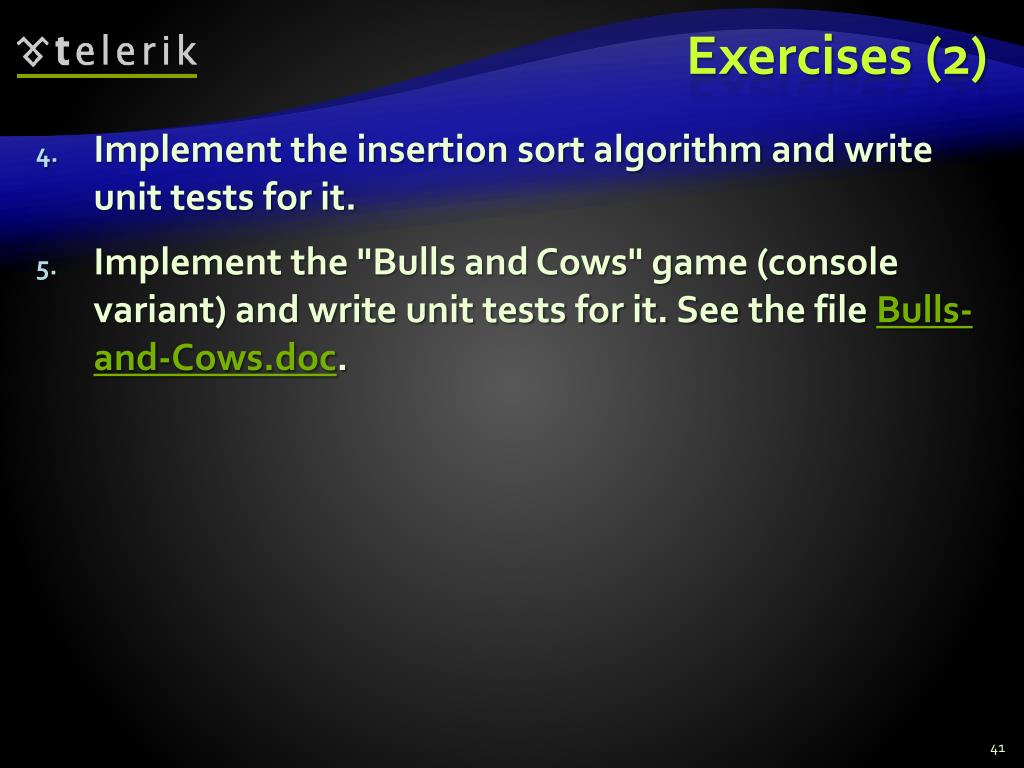 telerik

Exercises (2)

4. Implement the insertion sort algorithm and write unit tests for it.

5. Implement the "Bulls and Cows" game (console variant) and write unit tests for it. See the file Bulls-and-Cows.doc.

41